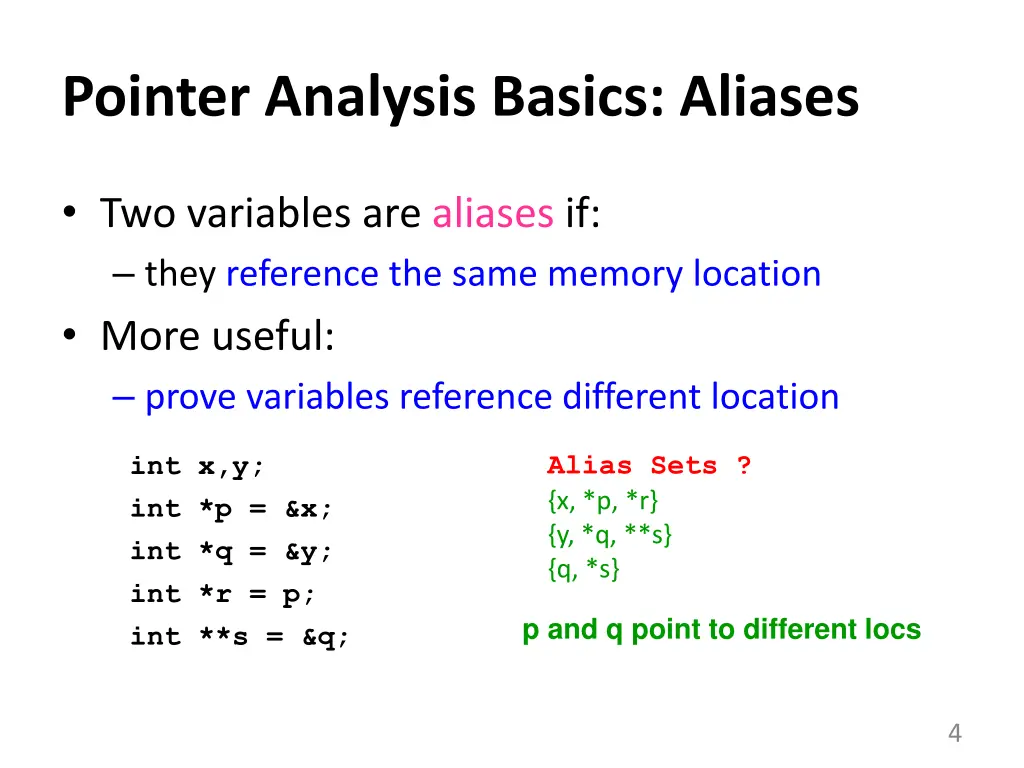 Pointer Analysis Basics: Aliases

• Two variables are aliases if:
– they reference the same memory location
• More useful:
– prove variables reference different location

int x,y;
int *p = &x;
int *q = &y;
int *r = p;
int **s = &q;

Alias Sets ?
{x, *p, *r}
{y, *q, **s}
{q, *s}

p and q point to different locs

4